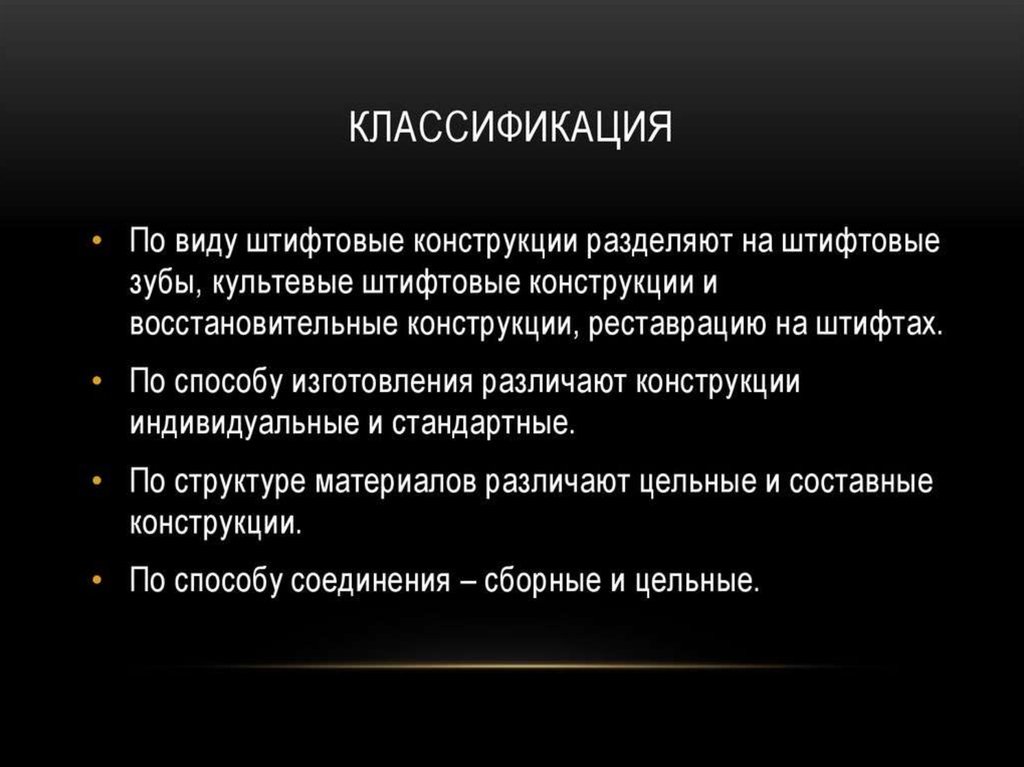 КЛАССИФИКАЦИЯ

• По виду штифтовые конструкции разделяют на штифтовые зубы, культевые штифтовые конструкции и восстановительные конструкции, реставрацию на штифтах.

• По способу изготовления различают конструкции индивидуальные и стандартные.

• По структуре материалов различают цельные и составные конструкции.

• По способу соединения – сборные и цельные.